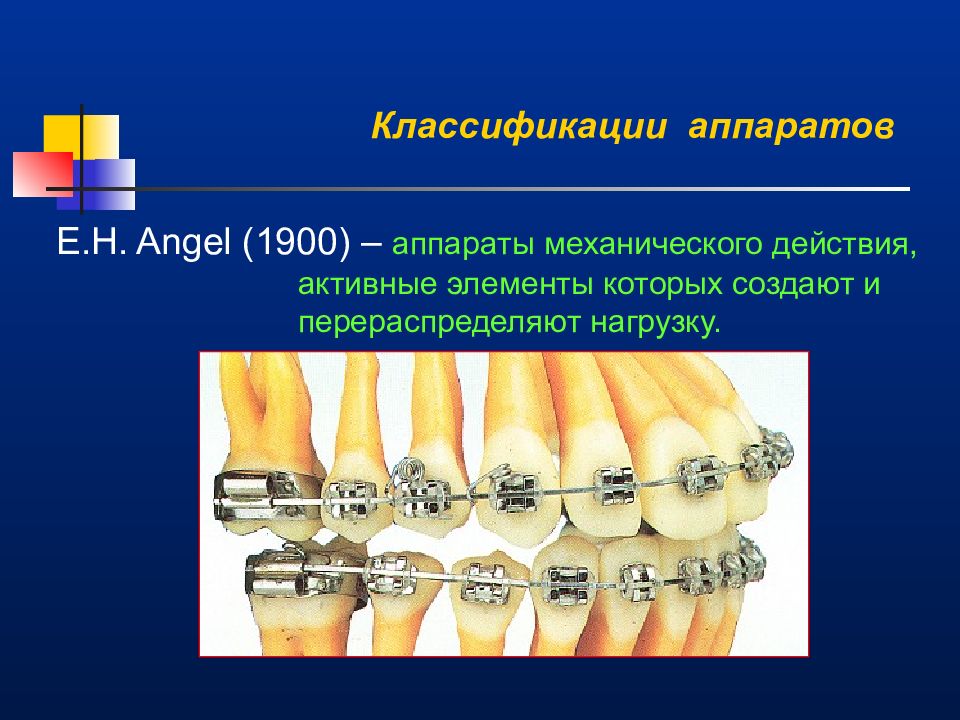 Классификации аппаратов

E.H. Angel (1900) – аппараты механического действия, активные элементы которых создают и перераспределяют нагрузку.